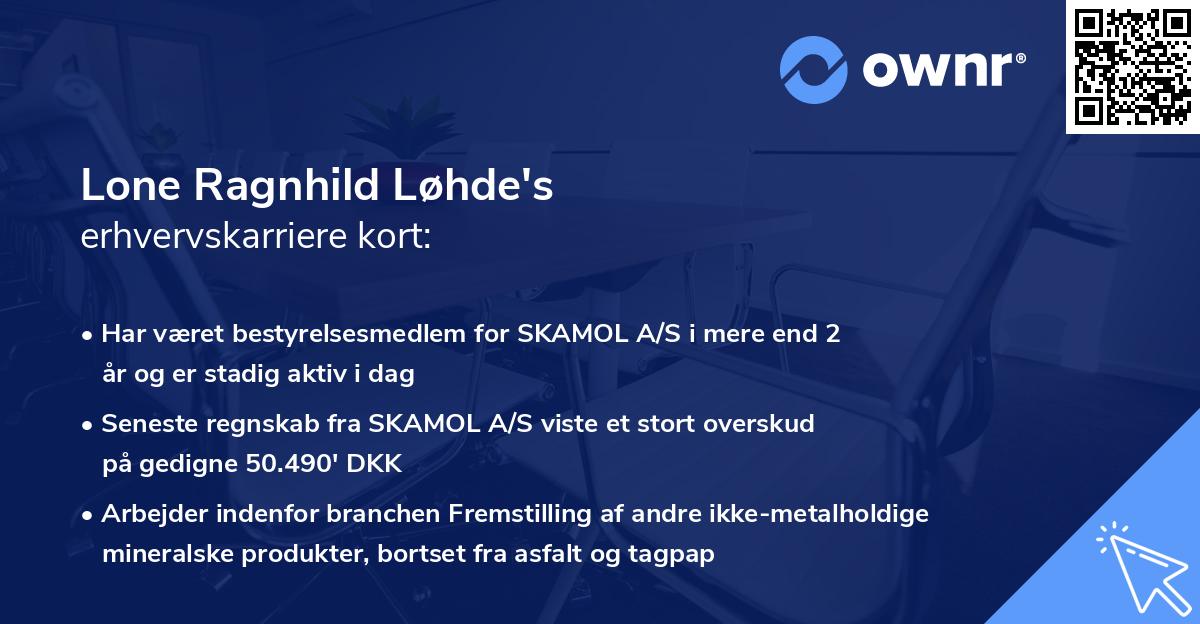 ownr®

Lone Ragnhild Løhde's
erhvervskarriere kort:

• Har været bestyrelsesmedlem for SKAMOL A/S i mere end 2 år og er stadig aktiv i dag

• Seneste regnskab fra SKAMOL A/S viste et stort overskud på gedigne 50.490' DKK

• Arbejder indenfor branchen Fremstilling af andre ikke-metalholdige mineralske produkter, bortset fra asfalt og tagpap